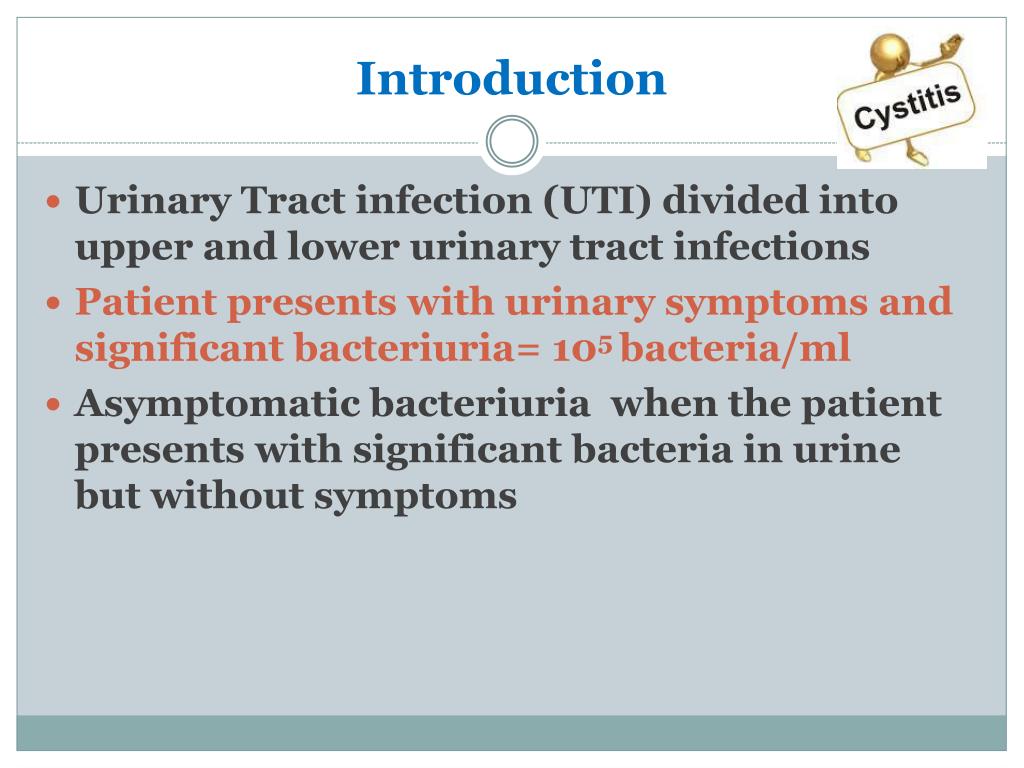 Introduction

Cystitis

- Urinary Tract infection (UTI) divided into upper and lower urinary tract infections
- Patient presents with urinary symptoms and significant bacteriuria= $10^5$ bacteria/ml
- Asymptomatic bacteriuria when the patient presents with significant bacteria in urine but without symptoms